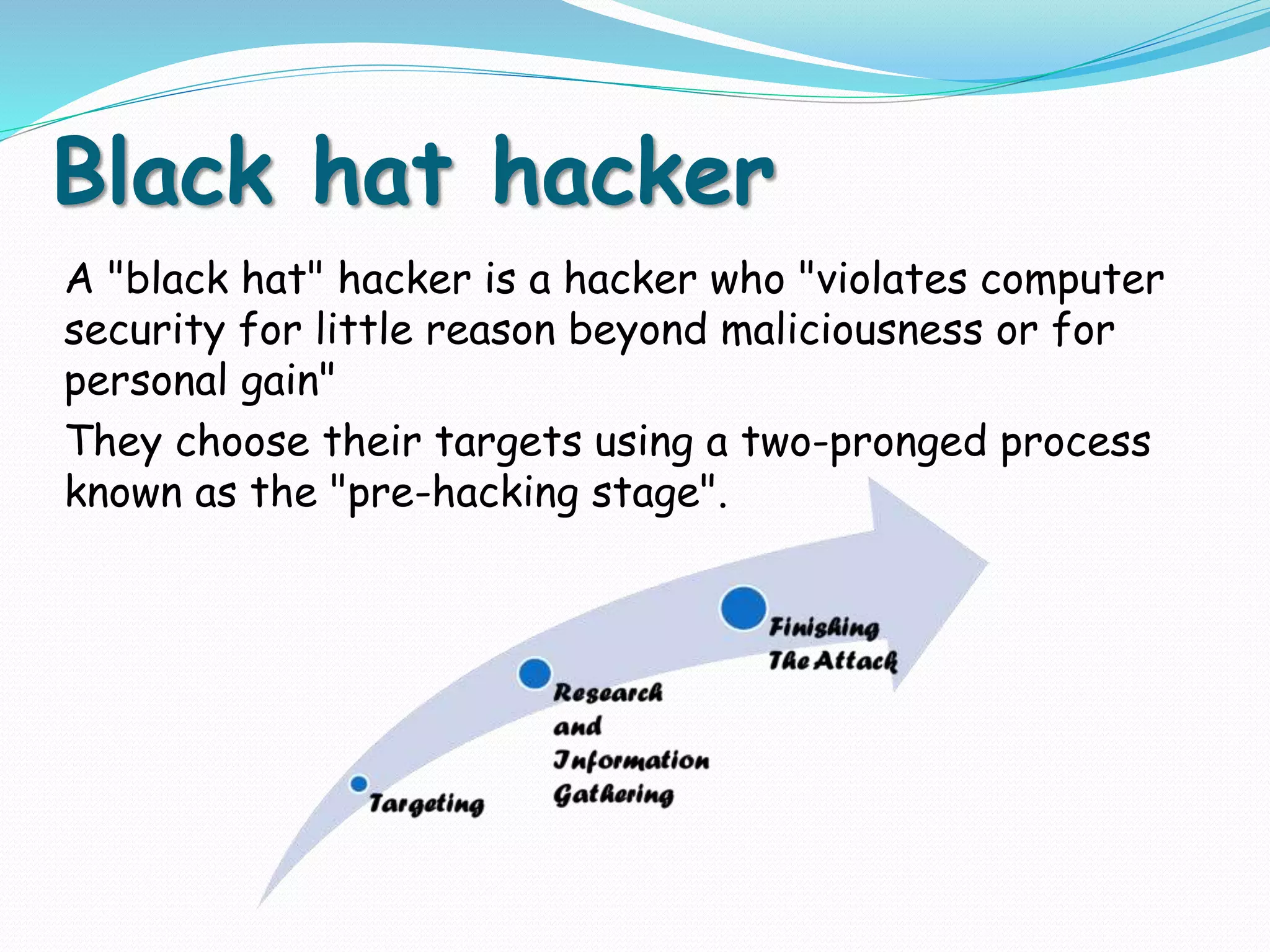 Black hat hacker

A "black hat" hacker is a hacker who "violates computer security for little reason beyond maliciousness or for personal gain"

They choose their targets using a two-pronged process known as the "pre-hacking stage".

Targeting

Research and Information Gathering

Finishing The Attack